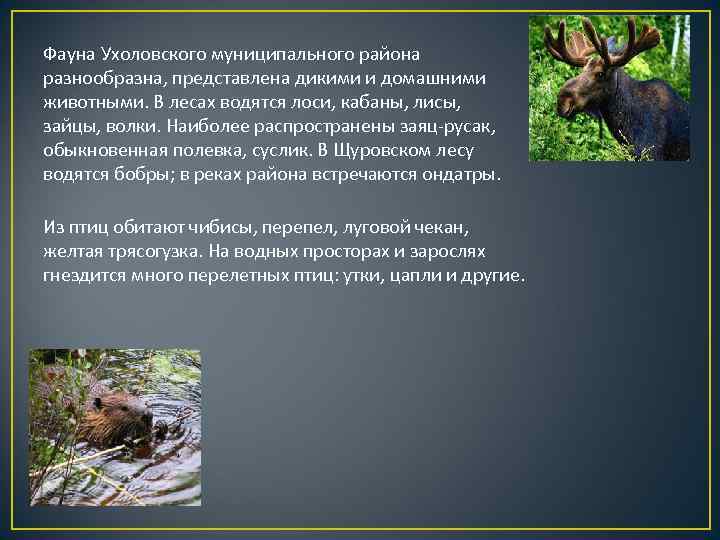 Фауна Ухоловского муниципального района разнообразна, представлена дикими и домашними животными. В лесах водятся лоси, кабаны, лисы, зайцы, волки. Наиболее распространены заяц-русак, обыкновенная полевка, суслик. В Щуровском лесу водятся бобры; в реках района встречаются ондатры.

Из птиц обитают чибисы, перепел, луговой чекан, желтая трясогузка. На водных просторах и зарослях гнездится много перелетных птиц: утки, цапли и другие.